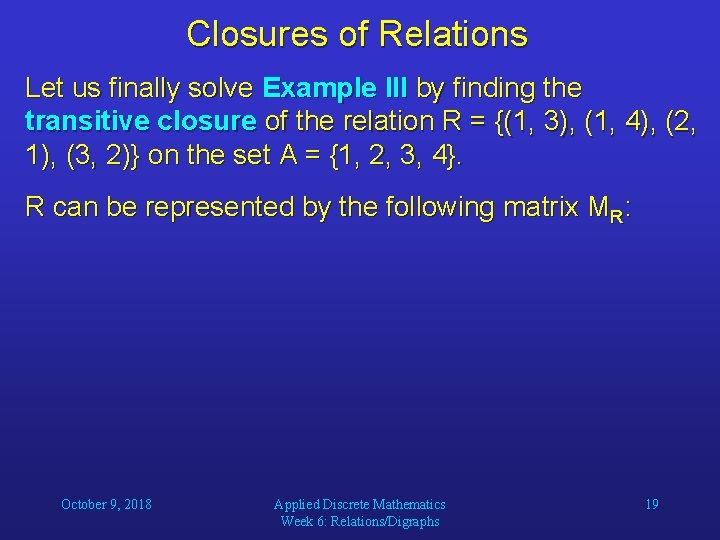 Closures of Relations

Let us finally solve Example III by finding the transitive closure of the relation R = {(1, 3), (1, 4), (2, 1), (3, 2)} on the set A = {1, 2, 3, 4}.

R can be represented by the following matrix $M_R$:

October 9, 2018

Applied Discrete Mathematics
Week 6: Relations/Digraphs

19